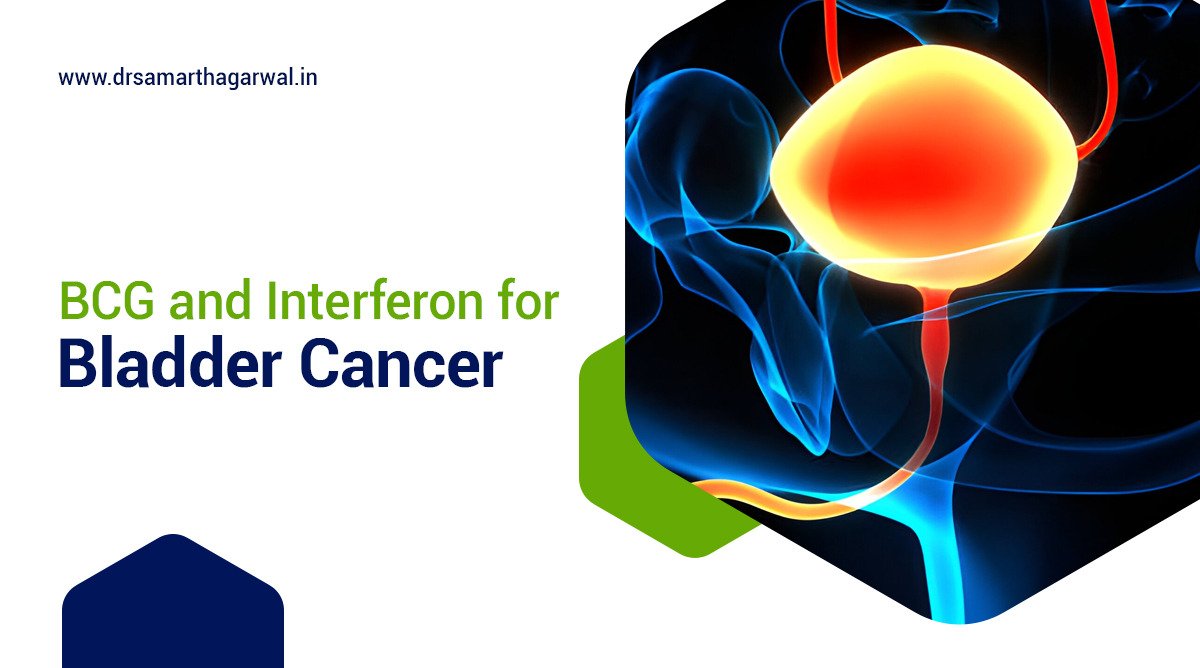 www.drsamarthagarwal.in

BCG and Interferon for
Bladder Cancer